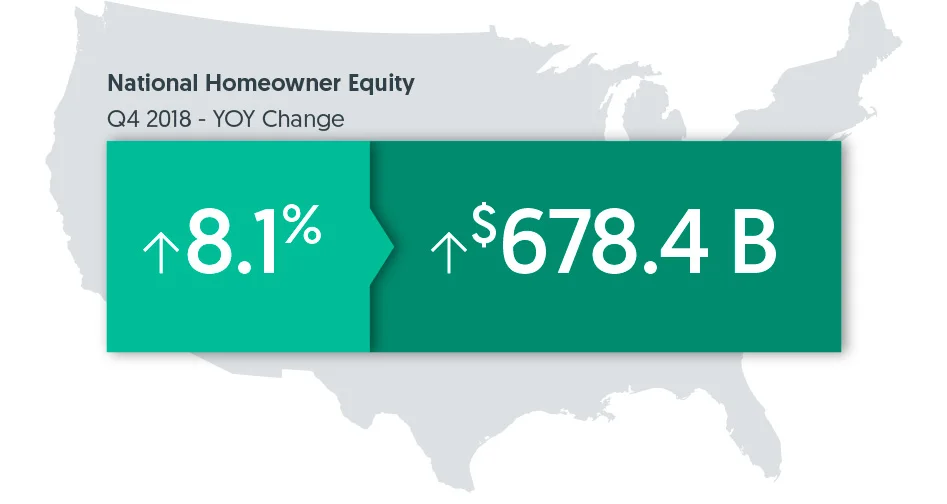 National Homeowner Equity
Q4 2018 - YOY Change

↑8.1%

↑$678.4 B